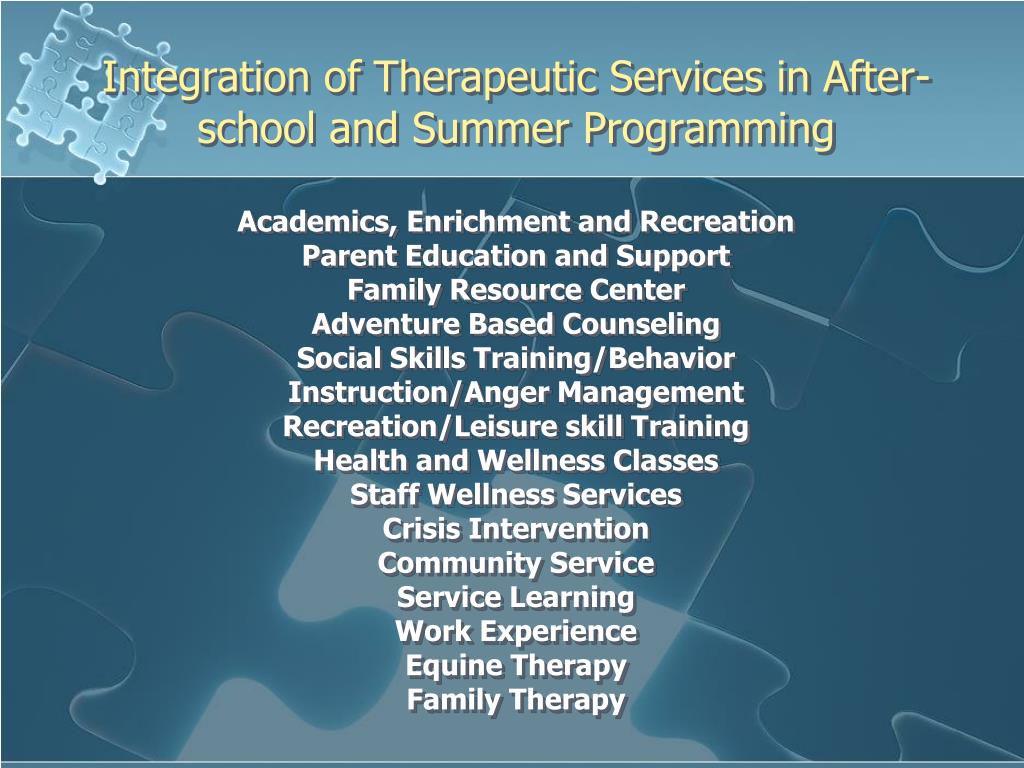 Integration of Therapeutic Services in After-school and Summer Programming

Academics, Enrichment and Recreation
Parent Education and Support
Family Resource Center
Adventure Based Counseling
Social Skills Training/Behavior
Instruction/Anger Management
Recreation/Leisure skill Training
Health and Wellness Classes
Staff Wellness Services
Crisis Intervention
Community Service
Service Learning
Work Experience
Equine Therapy
Family Therapy